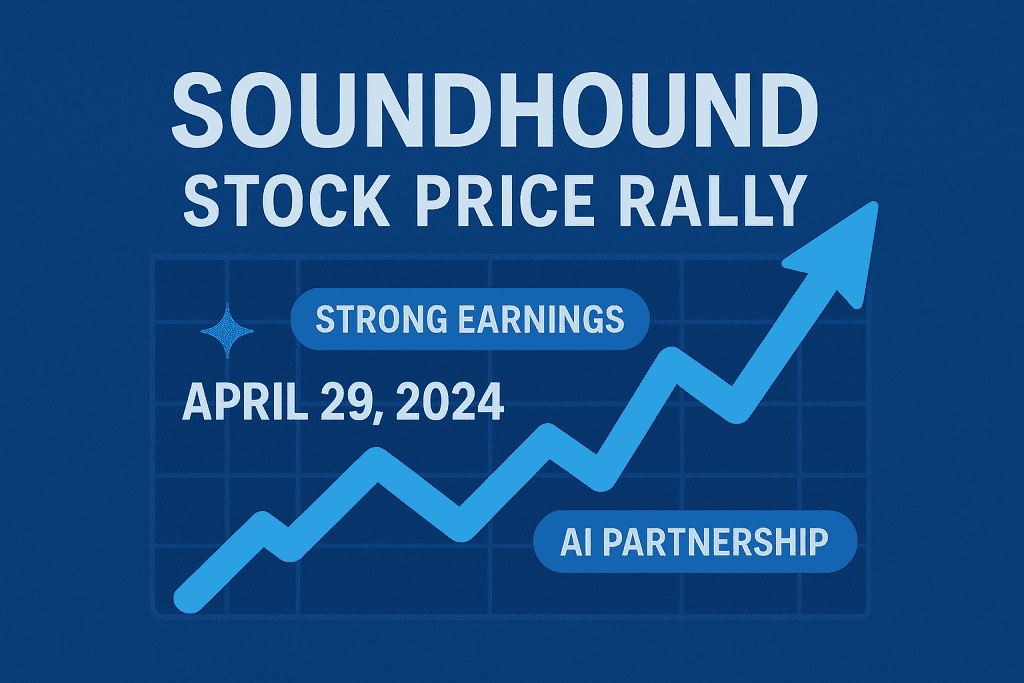 SOUNDHOUND
STOCK PRICE RALLY

STRONG EARNINGS

APRIL 29, 2024

AI PARTNERSHIP